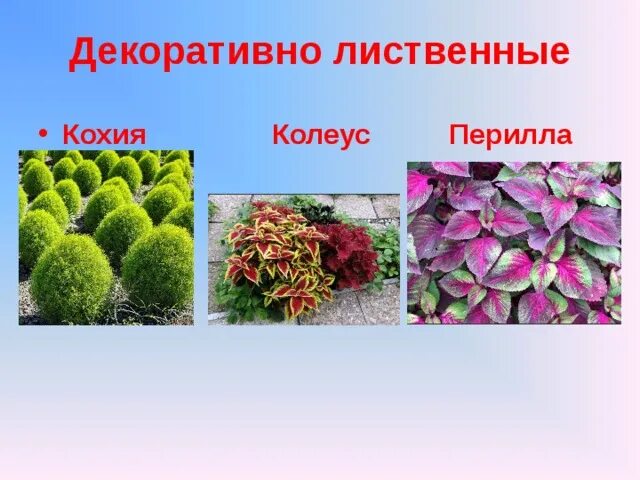 Декоративно лиственные

• Кохия Колеус Перилла